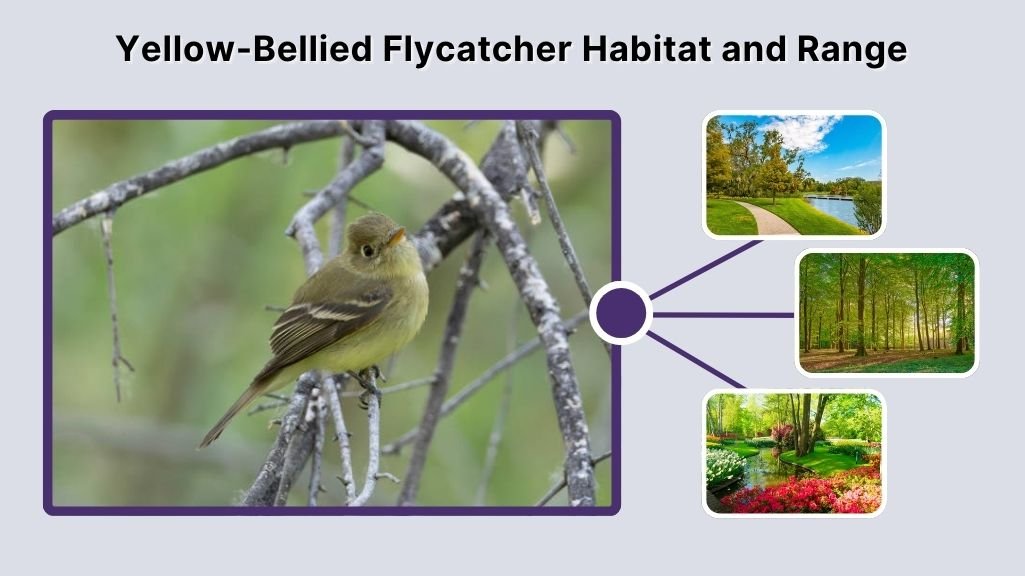 Yellow-Bellied Flycatcher Habitat and Range